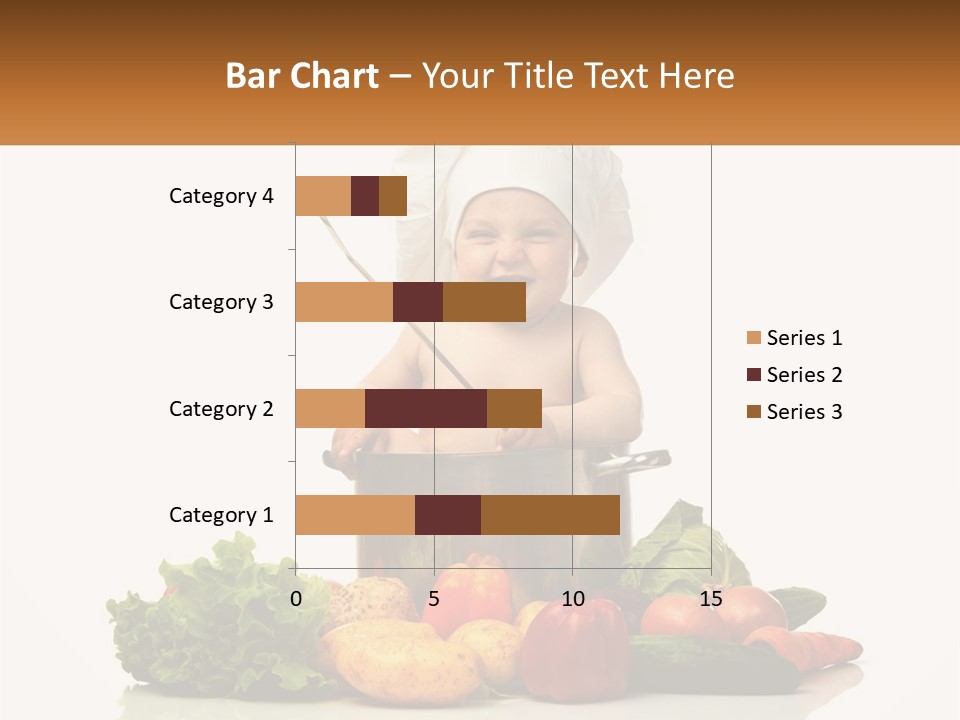 Bar Chart – Your Title Text Here

Category 4
Category 3
Category 2
Category 1

0
5
10
15

Series 1
Series 2
Series 3